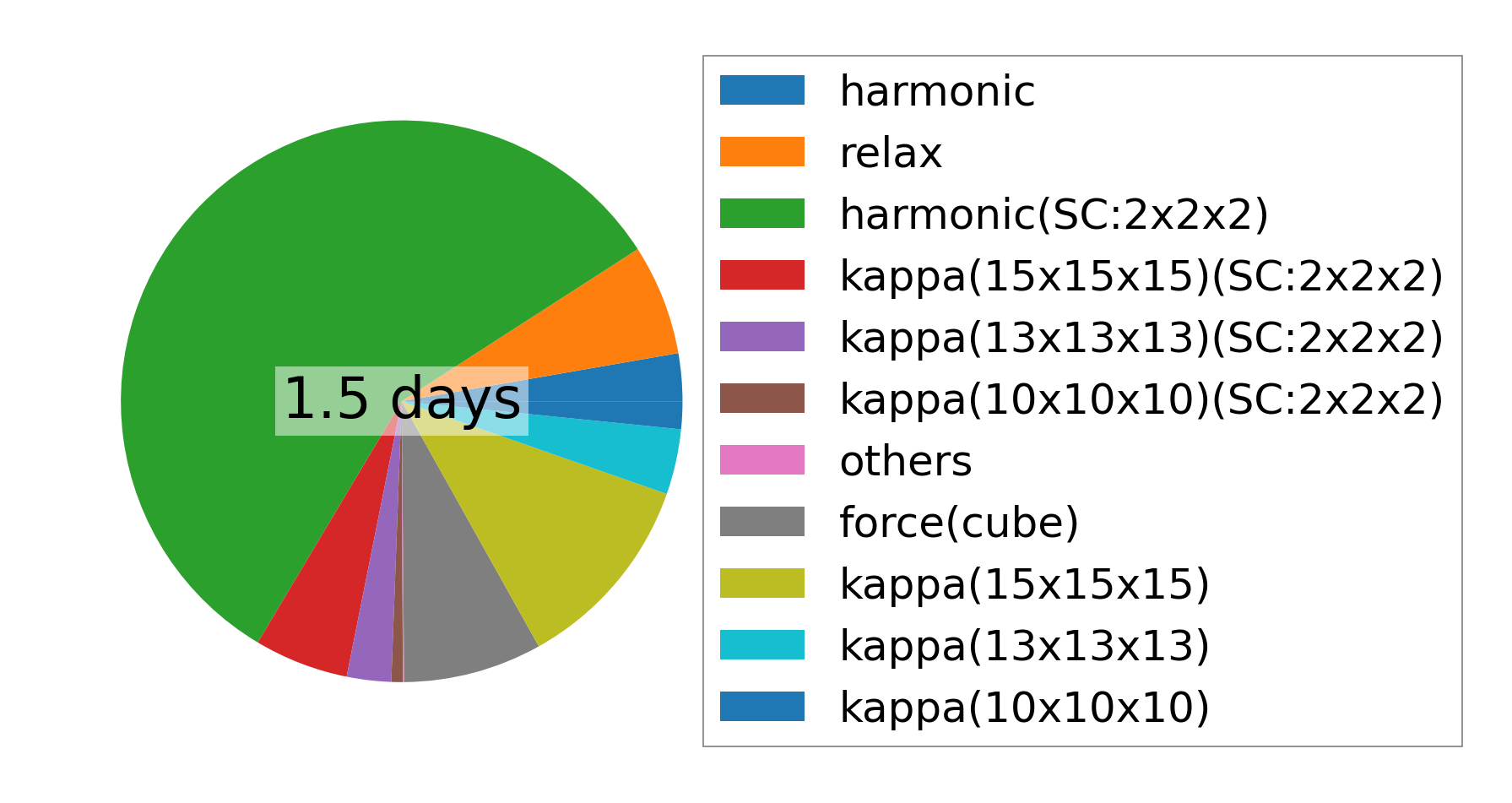 1.5 days

harmonic
relax
harmonic(SC:2x2x2)
kappa(15x15x15)(SC:2x2x2)
kappa(13x13x13)(SC:2x2x2)
kappa(10x10x10)(SC:2x2x2)
others
force(cube)
kappa(15x15x15)
kappa(13x13x13)
kappa(10x10x10)